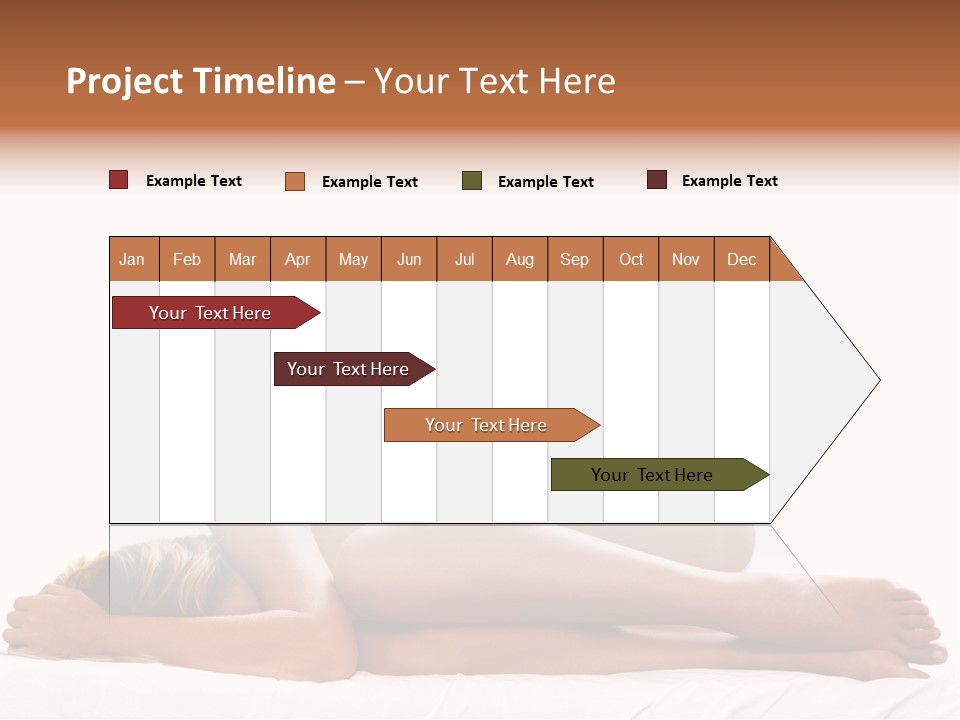 Project Timeline – Your Text Here

Example Text Example Text Example Text Example Text

| Jan | Feb | Mar | Apr | May | Jun | Jul | Aug | Sep | Oct | Nov | Dec |
|---|---|---|---|---|---|---|---|---|---|---|---|

Your Text Here

Your Text Here

Your Text Here

Your Text Here